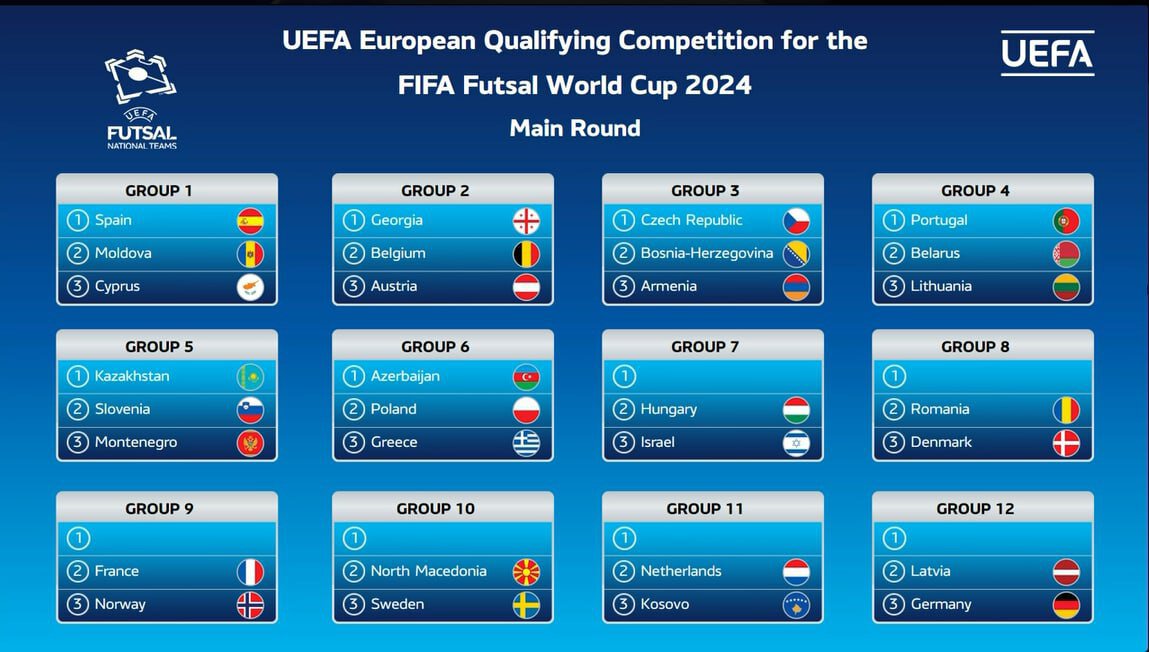 UEFA FUTSAL NATIONAL TEAMS

UEFA European Qualifying Competition for the FIFA Futsal World Cup 2024

Main Round

UEFA

GROUP 1
1 Spain
2 Moldova
3 Cyprus

GROUP 2
1 Georgia
2 Belgium
3 Austria

GROUP 3
1 Czech Republic
2 Bosnia-Herzegovina
3 Armenia

GROUP 4
1 Portugal
2 Belarus
3 Lithuania

GROUP 5
1 Kazakhstan
2 Slovenia
3 Montenegro

GROUP 6
1 Azerbaijan
2 Poland
3 Greece

GROUP 7
1
2 Hungary
3 Israel

GROUP 8
1
2 Romania
3 Denmark

GROUP 9
1
2 France
3 Norway

GROUP 10
1
2 North Macedonia
3 Sweden

GROUP 11
1
2 Netherlands
3 Kosovo

GROUP 12
1
2 Latvia
3 Germany